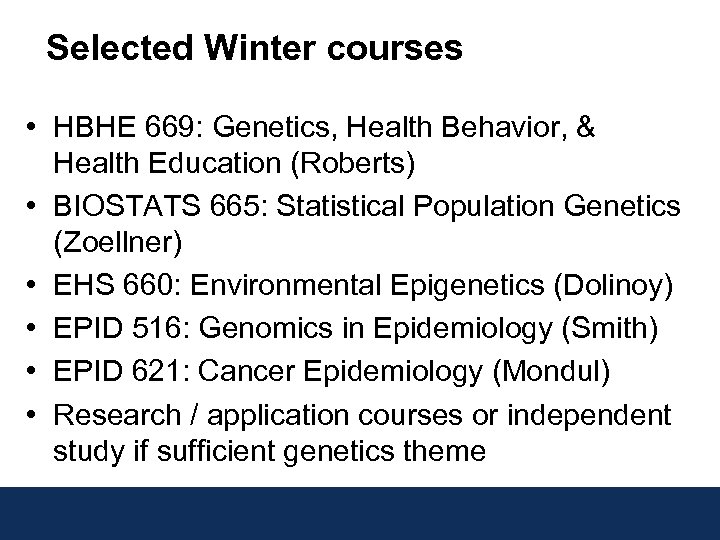 Selected Winter courses

• HBHE 669: Genetics, Health Behavior, & Health Education (Roberts)
• BIOSTATS 665: Statistical Population Genetics (Zoellner)
• EHS 660: Environmental Epigenetics (Dolinoy)
• EPID 516: Genomics in Epidemiology (Smith)
• EPID 621: Cancer Epidemiology (Mondul)
• Research / application courses or independent study if sufficient genetics theme